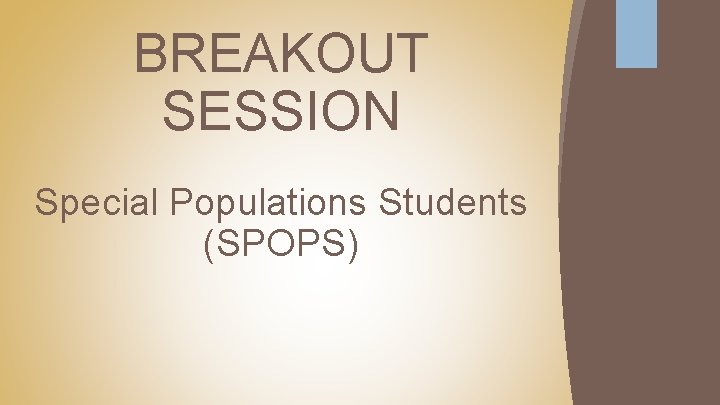 BREAKOUT SESSION

Special Populations Students (SPOPS)